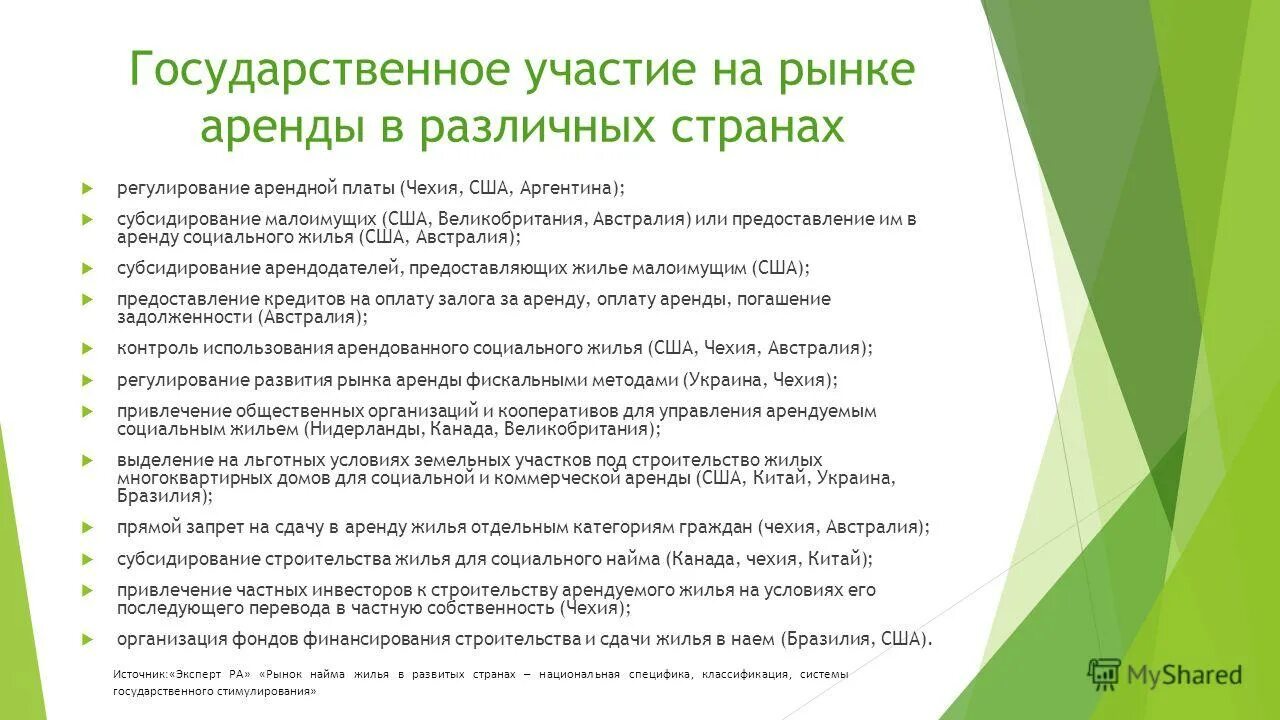 Государственное участие на рынке аренды в различных странах

регулирование арендной платы (Чехия, США, Аргентина);

субсидирование малоимущих (США, Великобритания, Австралия) или предоставление им в аренду социального жилья (США, Австралия);

субсидирование арендодателей, предоставляющих жилье малоимущим (США);

предоставление кредитов на оплату залога за аренду, оплату аренды, погашение задолженности (Австралия);

контроль использования арендованного социального жилья (США, Чехия, Австралия);

регулирование развития рынка аренды фискальными методами (Украина, Чехия);

привлечение общественных организаций и кооперативов для управления арендуемым социальным жильем (Нидерланды, Канада, Великобритания);

выделение на льготных условиях земельных участков под строительство жилых многоквартирных домов для социальной и коммерческой аренды (США, Китай, Украина, Бразилия);

прямой запрет на сдачу в аренду жилья отдельным категориям граждан (чехия, Австралия);

субсидирование строительства жилья для социального найма (Канада, чехия, Китай);

привлечение частных инвесторов к строительству арендуемого жилья на условиях его последующего перевода в частную собственность (Чехия);

организация фондов финансирования строительства и сдачи жилья в наем (Бразилия, США).

Источник:«Эксперт РА» «Рынок найма жилья в развитых странах – национальная специфика, классификация, системы государственного стимулирования»

MyShared